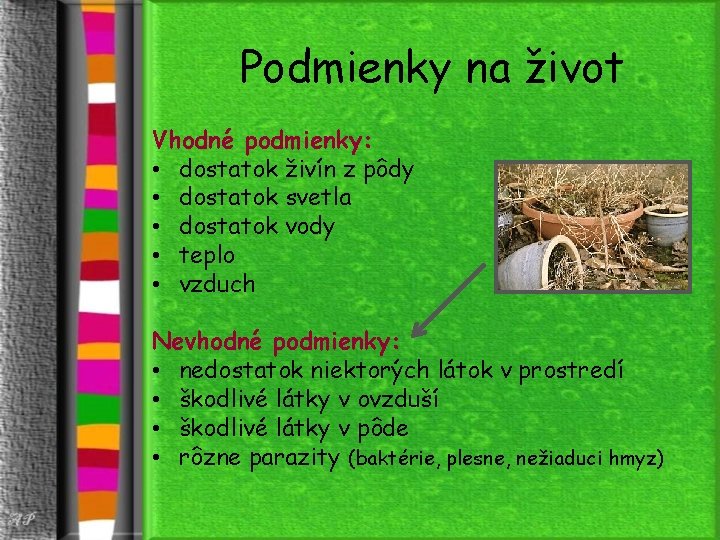 Podmienky na život

Vhodné podmienky:
• dostatok živín z pôdy
• dostatok svetla
• dostatok vody
• teplo
• vzduch

Nevhodné podmienky:
• nedostatok niektorých látok v prostredí
• škodlivé látky v ovzduší
• škodlivé látky v pôde
• rôzne parazity (baktérie, plesne, nežiaduci hmyz)

AP